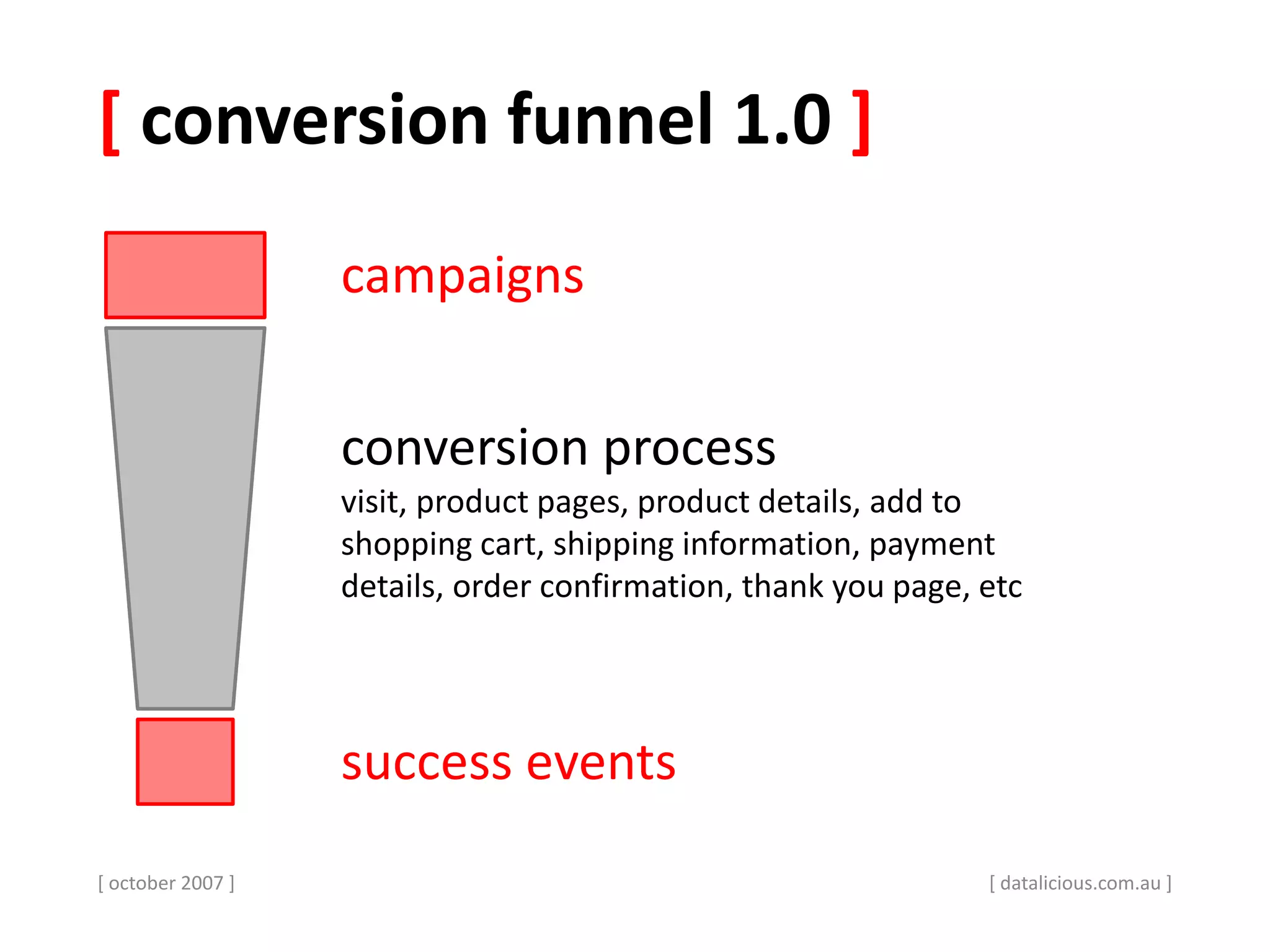 [ conversion funnel 1.0 ]

campaigns

conversion process

visit, product pages, product details, add to shopping cart, shipping information, payment details, order confirmation, thank you page, etc

success events

[ october 2007 ]

[ datalicious.com.au ]